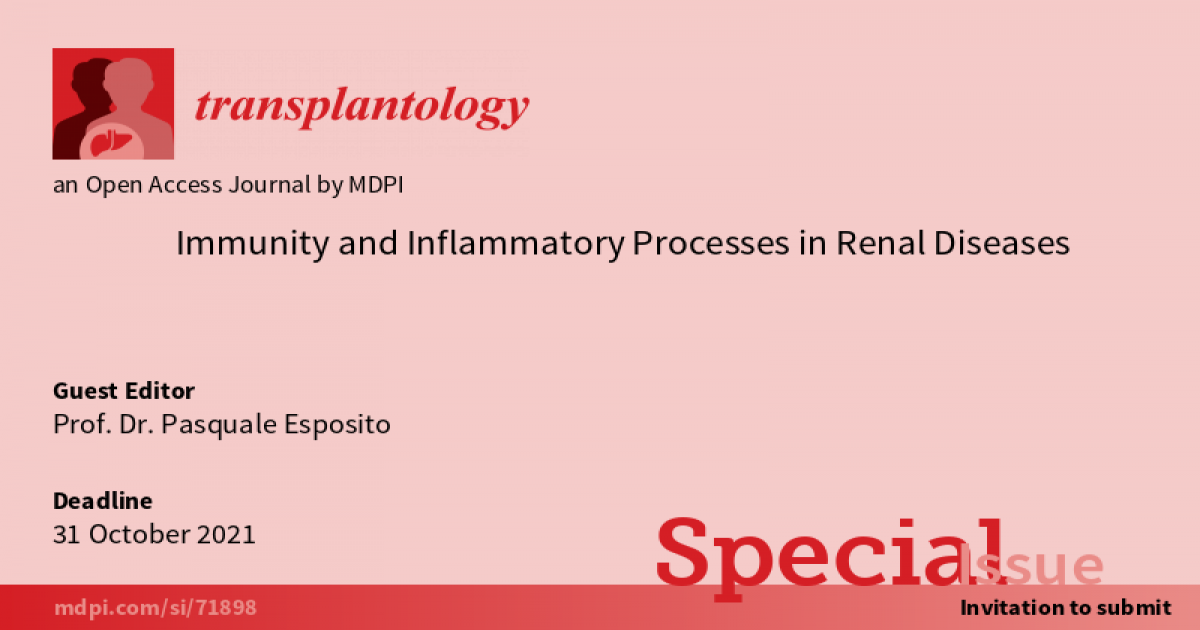 transplantology

an Open Access Journal by MDPI

Immunity and Inflammatory Processes in Renal Diseases

Guest Editor
Prof. Dr. Pasquale Esposito

Deadline
31 October 2021

Special Issue

mdpi.com/si/71898

Invitation to submit